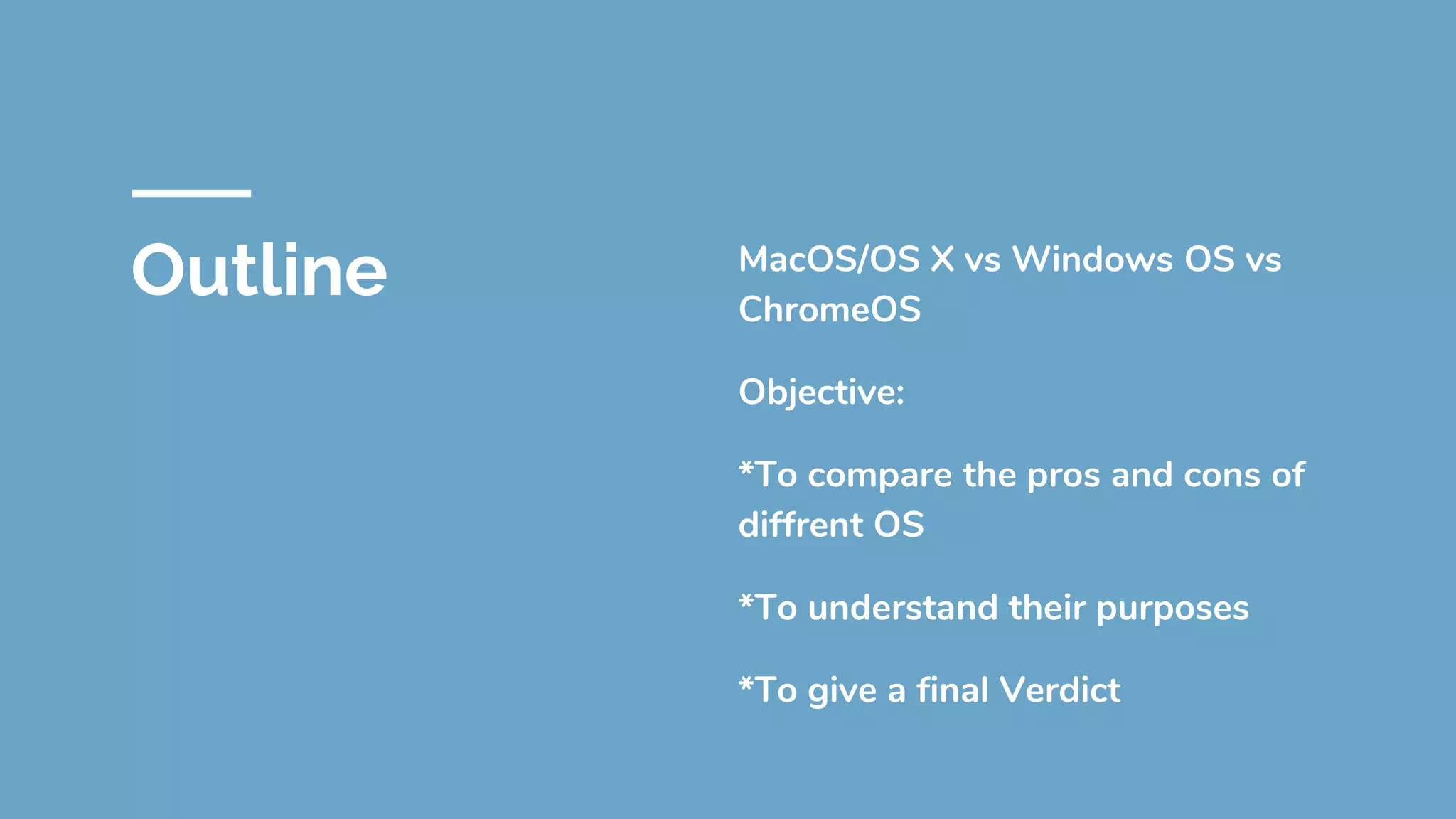 Outline

MacOS/OS X vs Windows OS vs ChromeOS

Objective:

*To compare the pros and cons of diffrent OS

*To understand their purposes

*To give a final Verdict